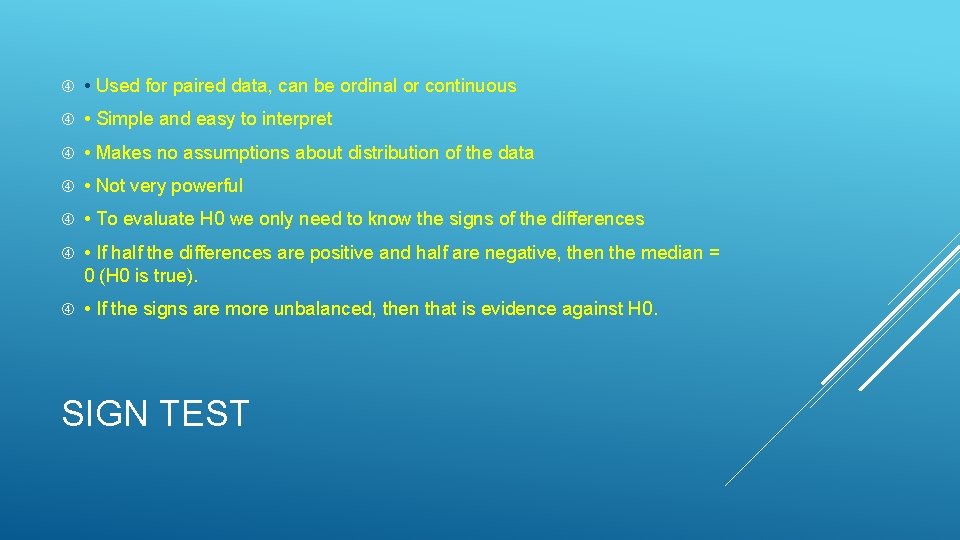 • Used for paired data, can be ordinal or continuous

• Simple and easy to interpret

• Makes no assumptions about distribution of the data

• Not very powerful

• To evaluate H0 we only need to know the signs of the differences

• If half the differences are positive and half are negative, then the median = 0 (H0 is true).

• If the signs are more unbalanced, then that is evidence against H0.

SIGN TEST